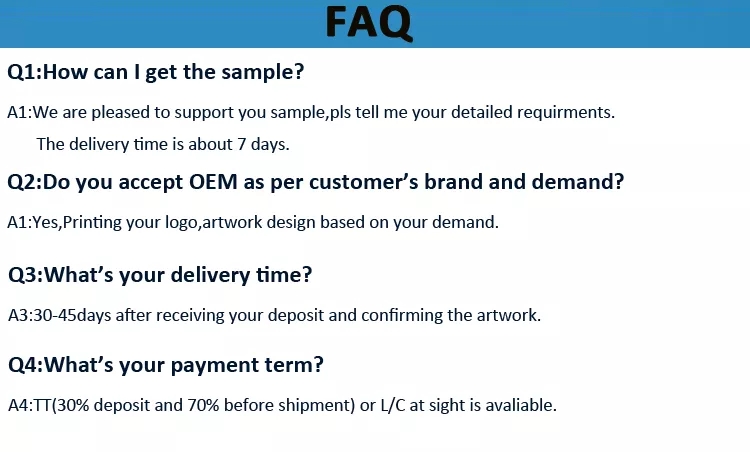 FAQ

Q1:How can I get the sample?

A1:We are pleased to support you sample,pls tell me your detailed requirments.
The delivery time is about 7 days.

Q2:Do you accept OEM as per customer's brand and demand?

A1:Yes,Printing your logo,artwork design based on your demand.

Q3:What's your delivery time?

A3:30-45days after receiving your deposit and confirming the artwork.

Q4:What's your payment term?

A4:TT(30% deposit and 70% before shipment) or L/C at sight is avaliable.